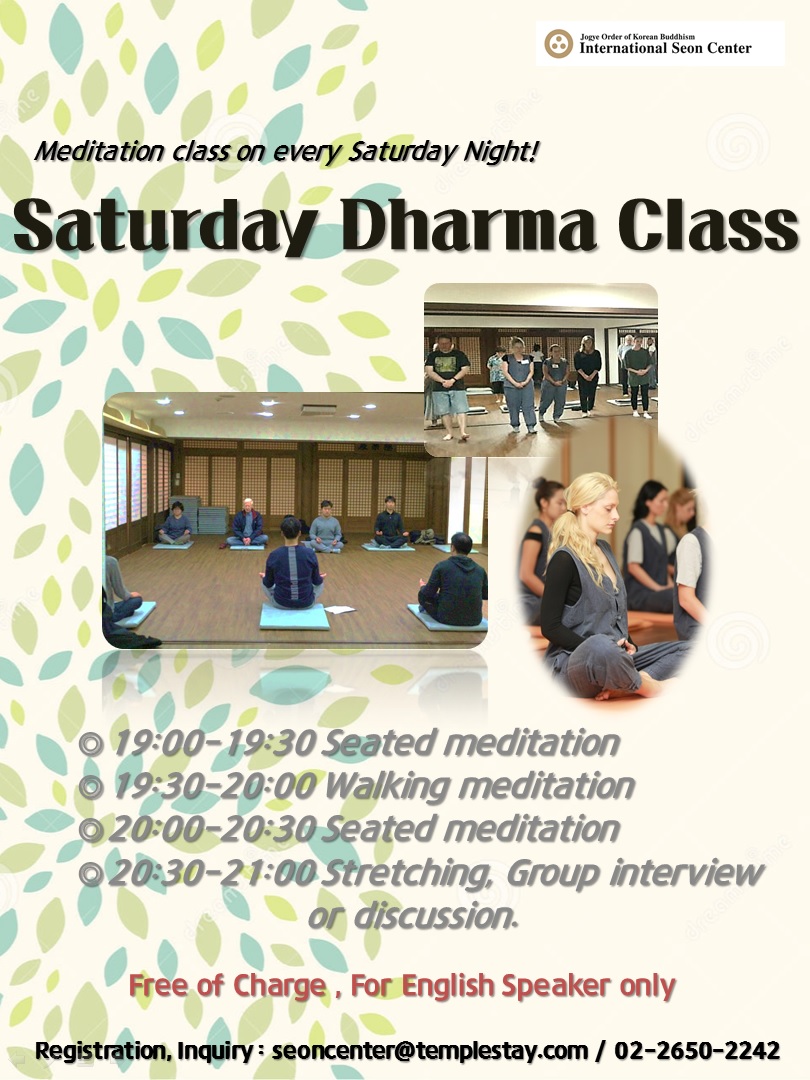 Jogye Order of Korean Buddhism
International Seon Center

Meditation class on every Saturday Night!

Saturday Dharma Class

◎ 19:00-19:30 Seated meditation
◎ 19:30-20:00 Walking meditation
◎ 20:00-20:30 Seated meditation
◎ 20:30-21:00 Stretching, Group interview or discussion.

Free of Charge , For English Speaker only

Registration, Inquiry : seoncenter@templestay.com / 02-2650-2242